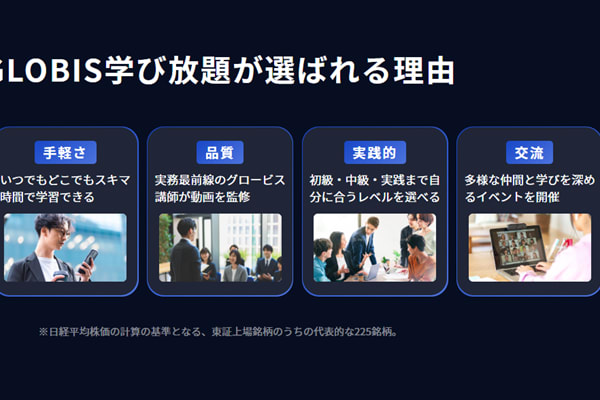 GLOBIS学び放題が選ばれる理由

手軽さ

いつでもどこでもスキマ時間で学習できる

品質

実務最前線のグロービス講師が動画を監修

実践的

初級・中級・実践まで自分に合うレベルを選べる

交流

多様な仲間と学びを深めるイベントを開催

※日経平均株価の計算の基準となる、東証上場銘柄のうちの代表的な225銘柄。